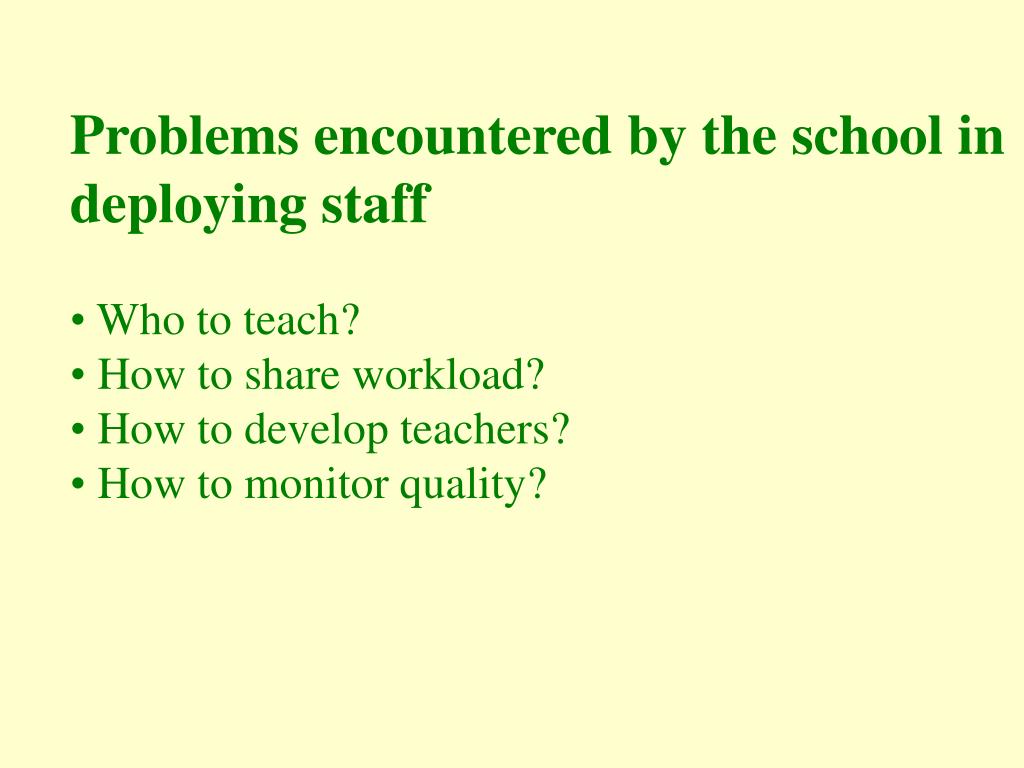 Problems encountered by the school in deploying staff

• Who to teach?
• How to share workload?
• How to develop teachers?
• How to monitor quality?